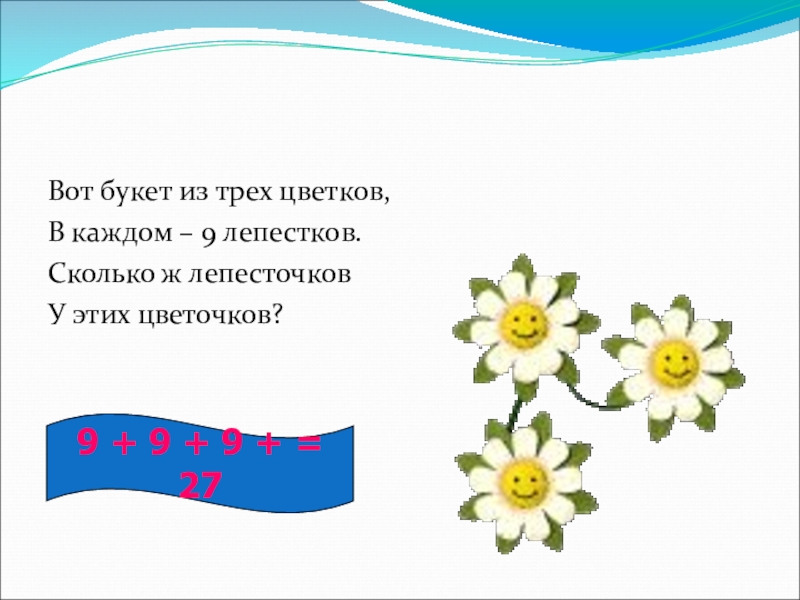 Вот букет из трех цветков,
В каждом – 9 лепестков.
Сколько ж лепесточков
У этих цветочков?

$9 + 9 + 9 + = 27$